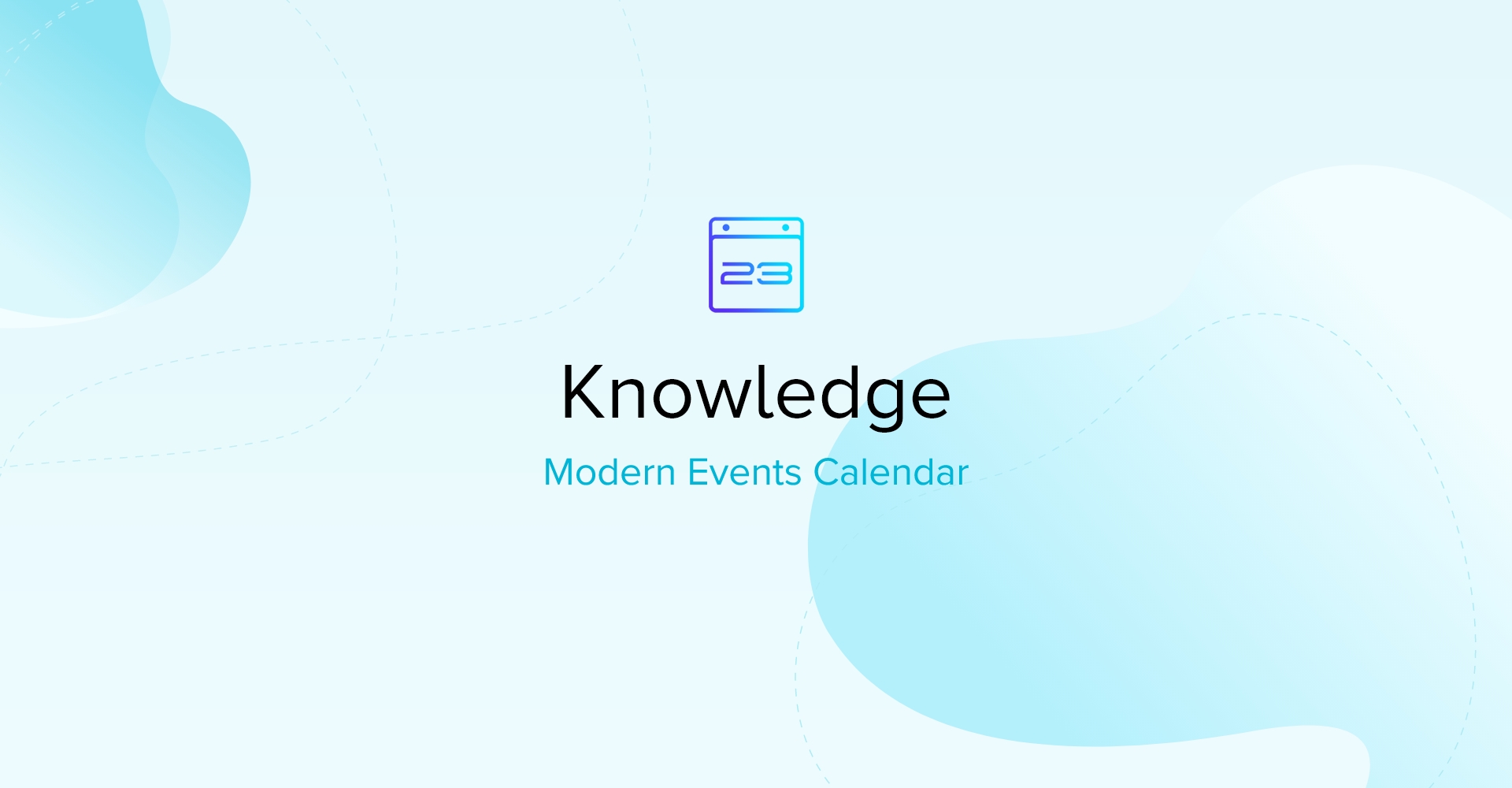 23

Knowledge

Modern Events Calendar